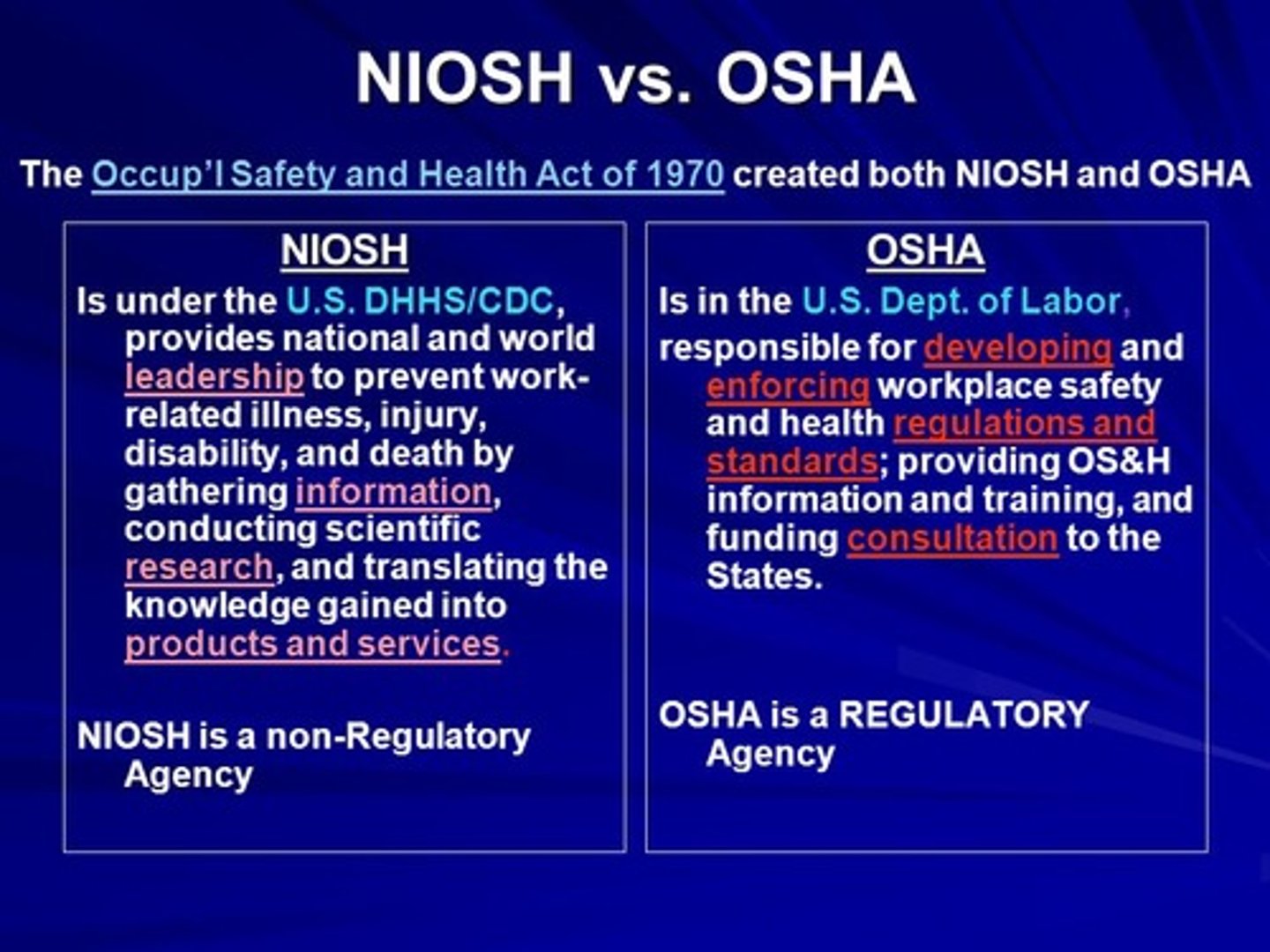 NIOSH vs. OSHA

The Occup'l Safety and Health Act of 1970 created both NIOSH and OSHA

NIOSH

Is under the U.S. DHHS/CDC, provides national and world leadership to prevent work-related illness, injury, disability, and death by gathering information, conducting scientific research, and translating the knowledge gained into products and services.

NIOSH is a non-Regulatory Agency

OSHA

Is in the U.S. Dept. of Labor,

responsible for developing and enforcing workplace safety and health regulations and standards; providing OS&H information and training, and funding consultation to the States.

OSHA is a REGULATORY Agency